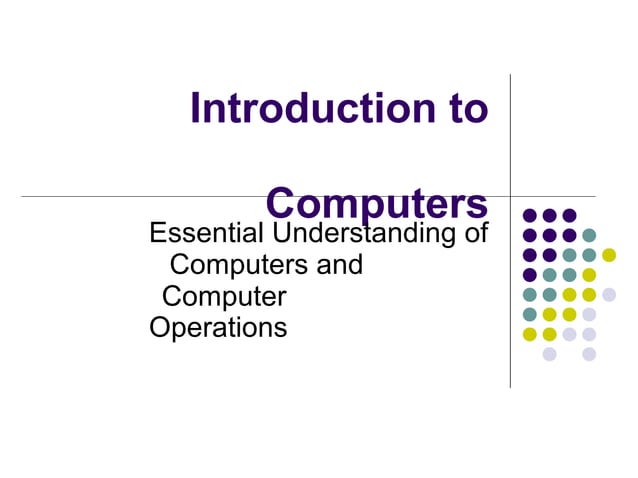 Introduction to Computers

Essential Understanding of Computers and Computer Operations